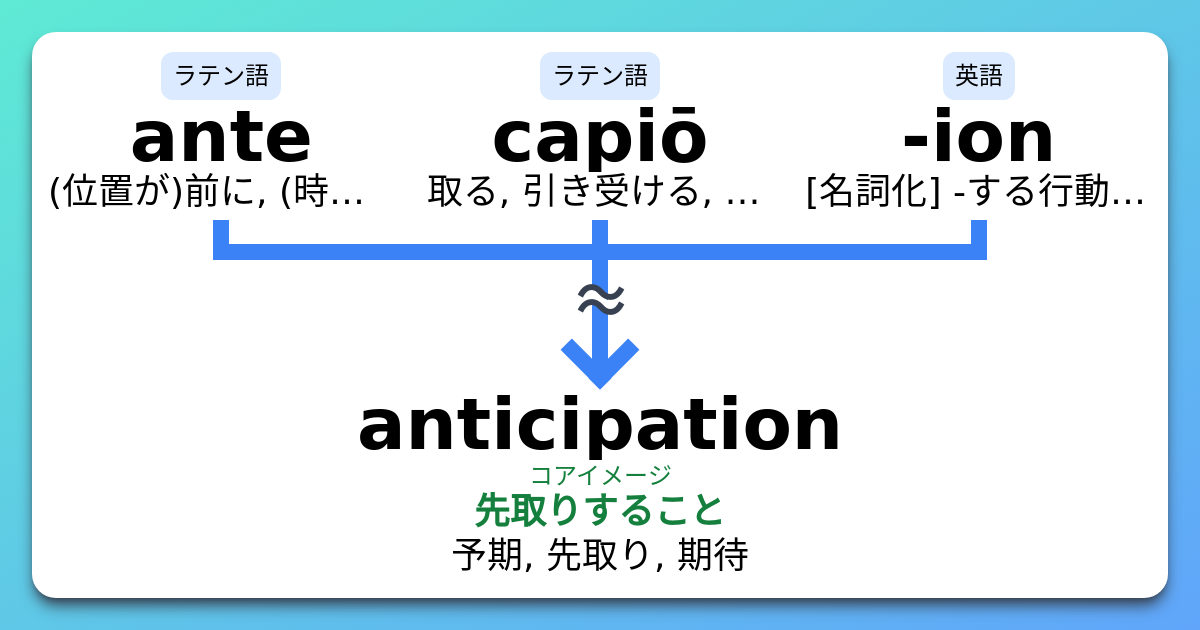 ラテン語
ante
(位置が)前に, (時...

ラテン語
capiō
取る, 引き受ける, ...

英語
-ion
[名詞化] -する行動...

≈

anticipation
コアイメージ
先取りすること
予期, 先取り, 期待